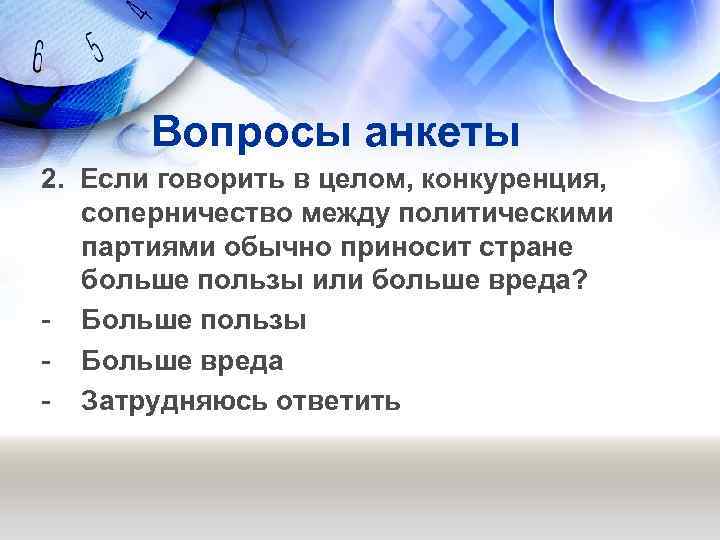 6 5 4

Вопросы анкеты

2. Если говорить в целом, конкуренция, соперничество между политическими партиями обычно приносит стране больше пользы или больше вреда?
- Больше пользы
- Больше вреда
- Затрудняюсь ответить